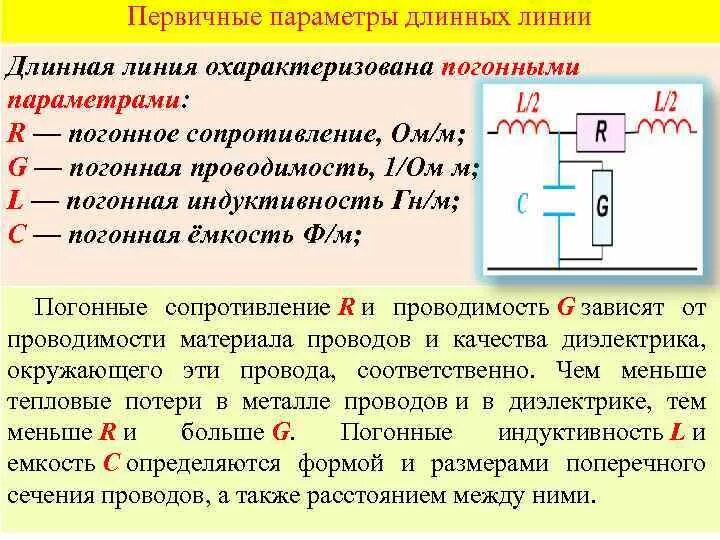 Первичные параметры длинных линии

Длинная линия охарактеризована погонными параметрами:
R — погонное сопротивление, Ом/м;
G — погонная проводимость, 1/Ом м;
L — погонная индуктивность Гн/м;
C — погонная ёмкость Ф/м;

L/2 R L/2 C G

Погонные сопротивление R и проводимость G зависят от проводимости материала проводов и качества диэлектрика, окружающего эти провода, соответственно. Чем меньше тепловые потери в металле проводов и в диэлектрике, тем меньше R и больше G. Погонные индуктивность L и емкость C определяются формой и размерами поперечного сечения проводов, а также расстоянием между ними.